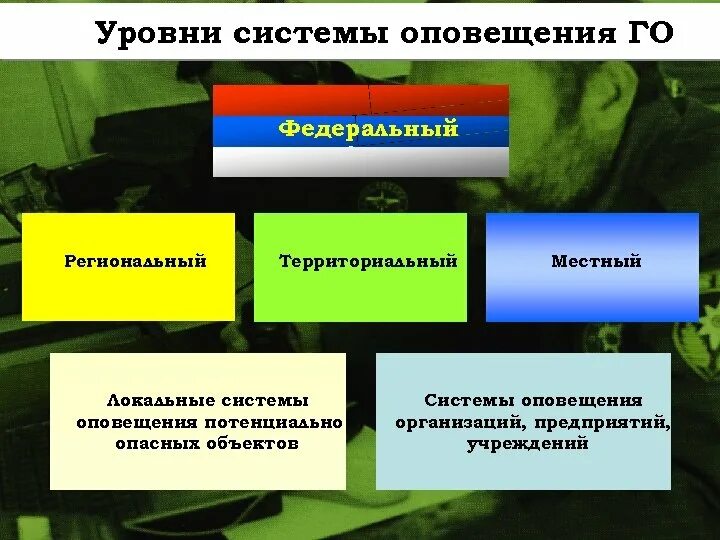 Уровни системы оповещения ГО

Федеральный

Региональный

Территориальный

Местный

Локальные системы оповещения потенциально опасных объектов

Системы оповещения организаций, предприятий, учреждений